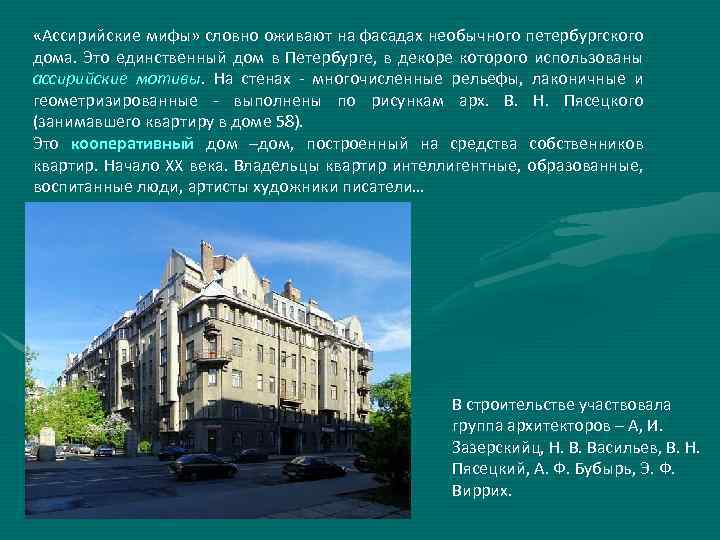 «Ассирийские мифы» словно оживают на фасадах необычного петербургского дома. Это единственный дом в Петербурге, в декоре которого использованы ассирийские мотивы. На стенах - многочисленные рельефы, лаконичные и геометризированные - выполнены по рисункам арх. В. Н. Пясецкого (занимавшего квартиру в доме 58).
Это кооперативный дом –дом, построенный на средства собственников квартир. Начало XX века. Владельцы квартир интеллигентные, образованные, воспитанные люди, артисты художники писатели…

В строительстве участвовала группа архитекторов – А, И. Зазерскийц, Н. В. Васильев, В. Н. Пясецкий, А. Ф. Бубырь, Э. Ф. Виррих.